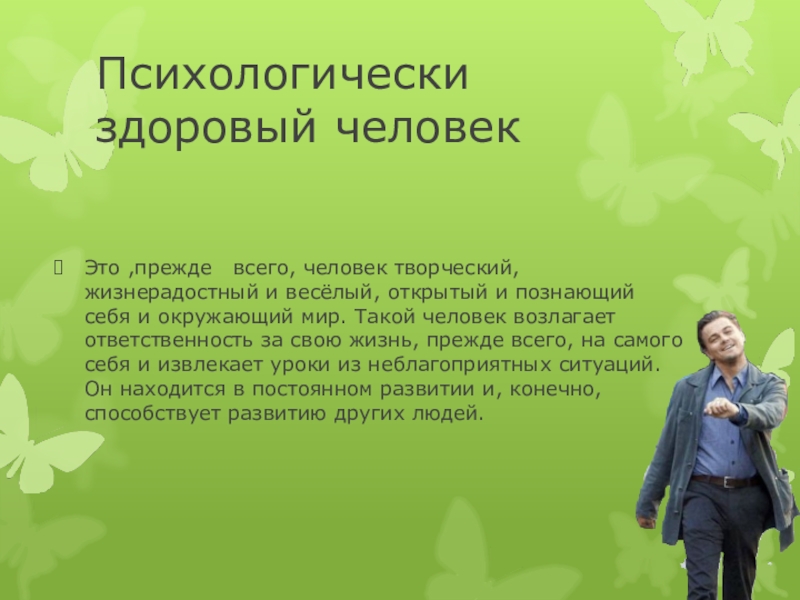 Психологически здоровый человек

Это ,прежде  всего, человек творческий, жизнерадостный и весёлый, открытый и познающий себя и окружающий мир. Такой человек возлагает ответственность за свою жизнь, прежде всего, на самого себя и извлекает уроки из неблагоприятных ситуаций. Он находится в постоянном развитии и, конечно, способствует развитию других людей.